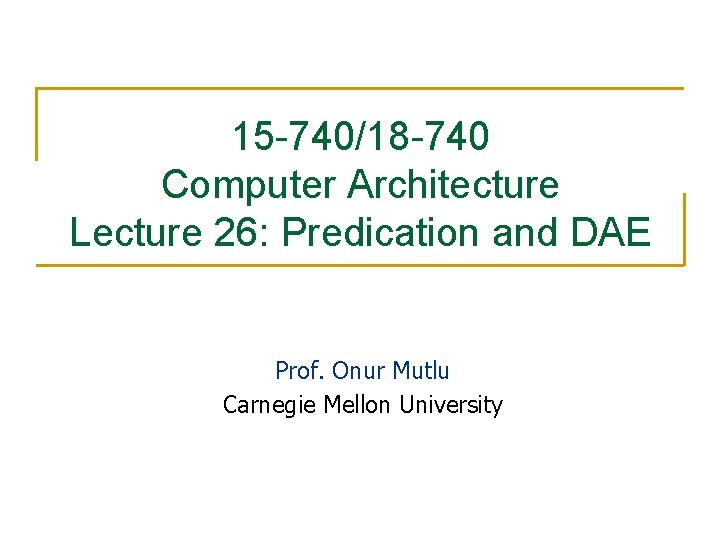 15-740/18-740
Computer Architecture
Lecture 26: Predication and DAE

Prof. Onur Mutlu
Carnegie Mellon University